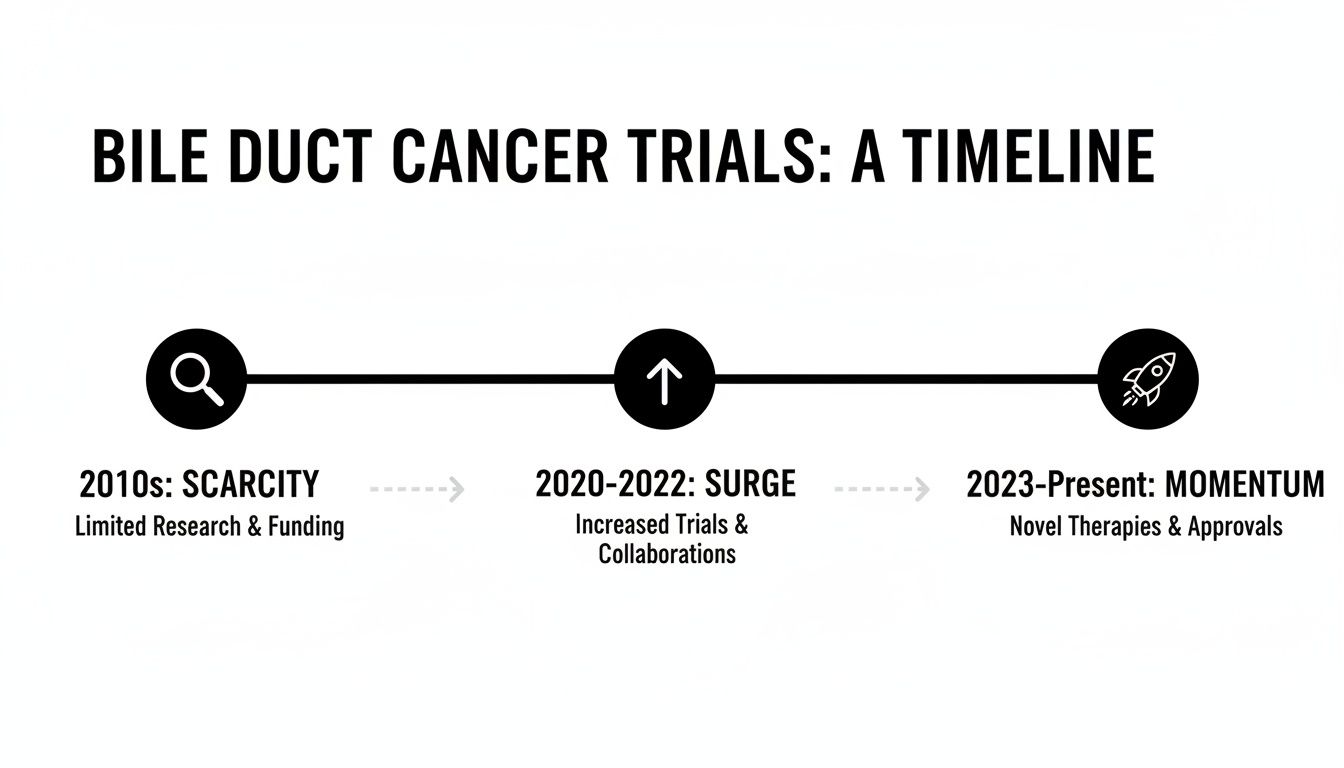 BILE DUCT CANCER TRIALS: A TIMELINE

2010s: SCARCITY
Limited Research & Funding

2020-2022: SURGE
Increased Trials & Collaborations

2023-Present: MOMENTUM
Novel Therapies & Approvals